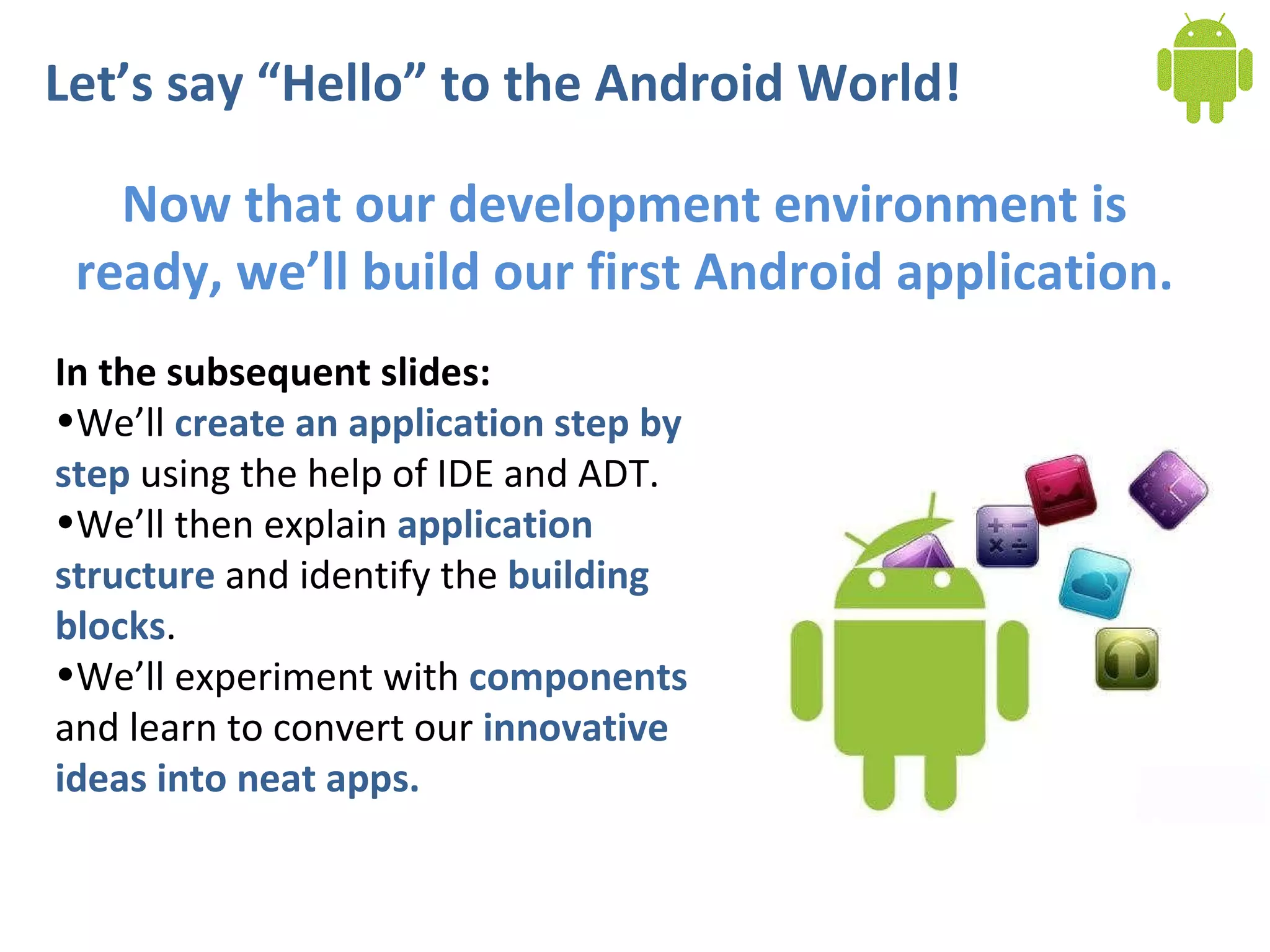 Let’s say “Hello” to the Android World!

Now that our development environment is ready, we’ll build our first Android application.

In the subsequent slides:
•We’ll create an application step by step using the help of IDE and ADT.
•We’ll then explain application structure and identify the building blocks.
•We’ll experiment with components and learn to convert our innovative ideas into neat apps.